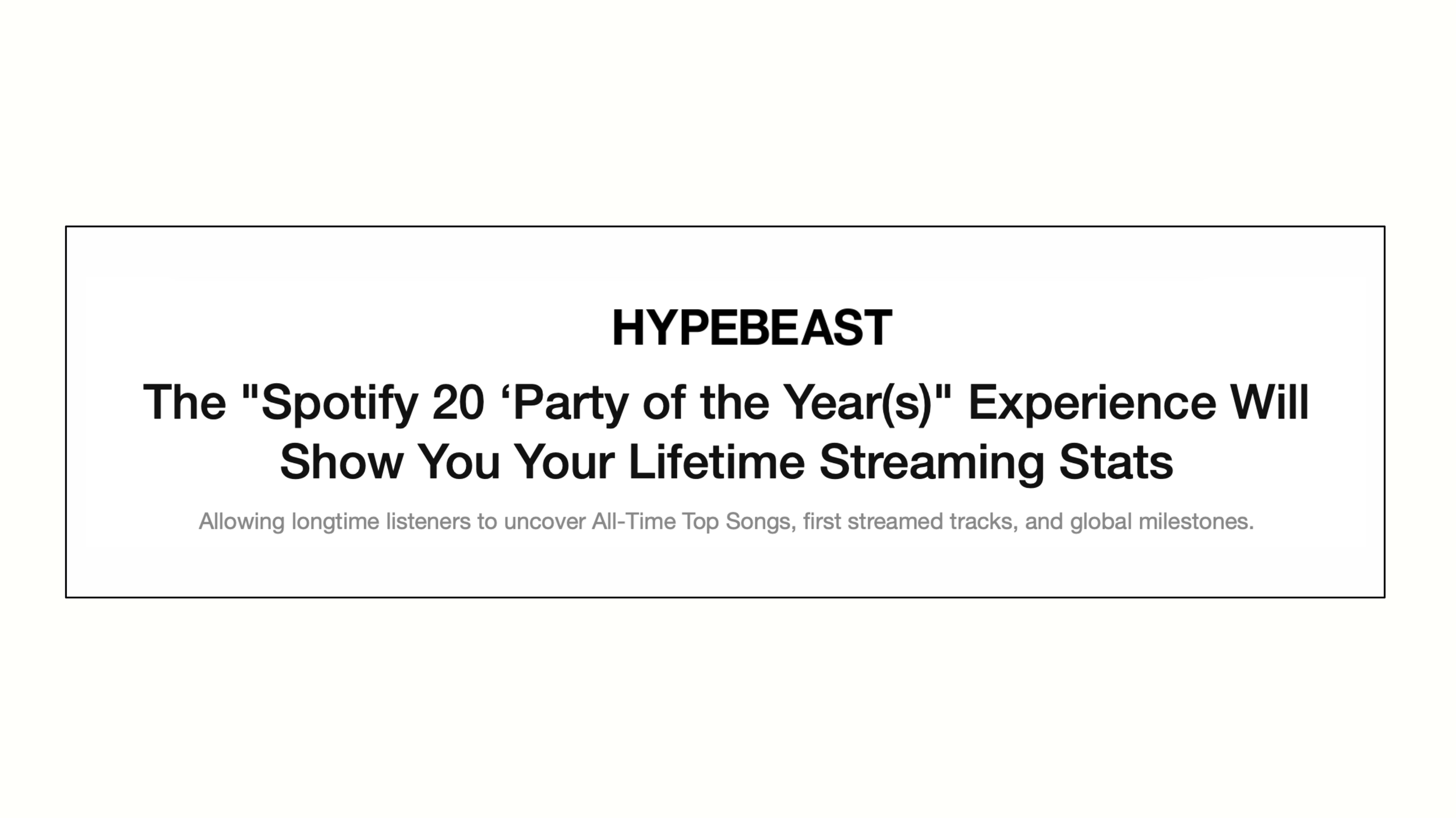 HYPEBEAST

The "Spotify 20 ‘Party of the Year(s)" Experience Will Show You Your Lifetime Streaming Stats

Allowing longtime listeners to uncover All-Time Top Songs, first streamed tracks, and global milestones.